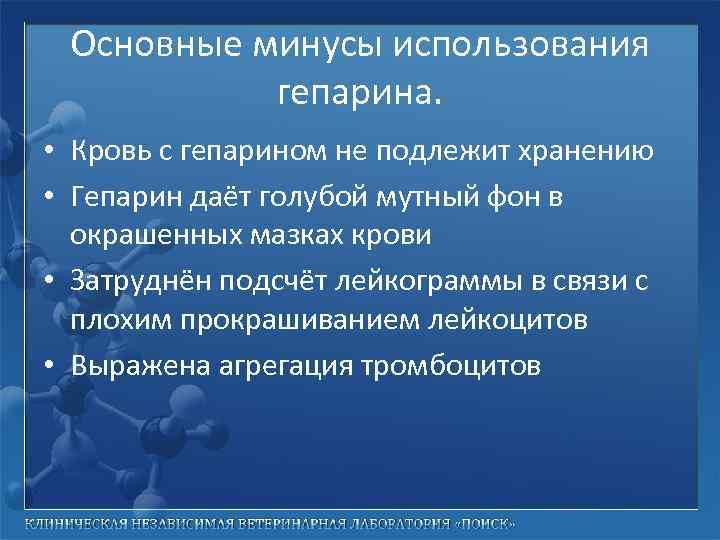 Основные минусы использования гепарина.

• Кровь с гепарином не подлежит хранению
• Гепарин даёт голубой мутный фон в окрашенных мазках крови
• Затруднён подсчёт лейкограммы в связи с плохим прокрашиванием лейкоцитов
• Выражена агрегация тромбоцитов

КЛИНИЧЕСКАЯ НЕЗАВИСИМАЯ ВЕТЕРИНАРНАЯ ЛАБОРАТОРИЯ «ПОИСК»